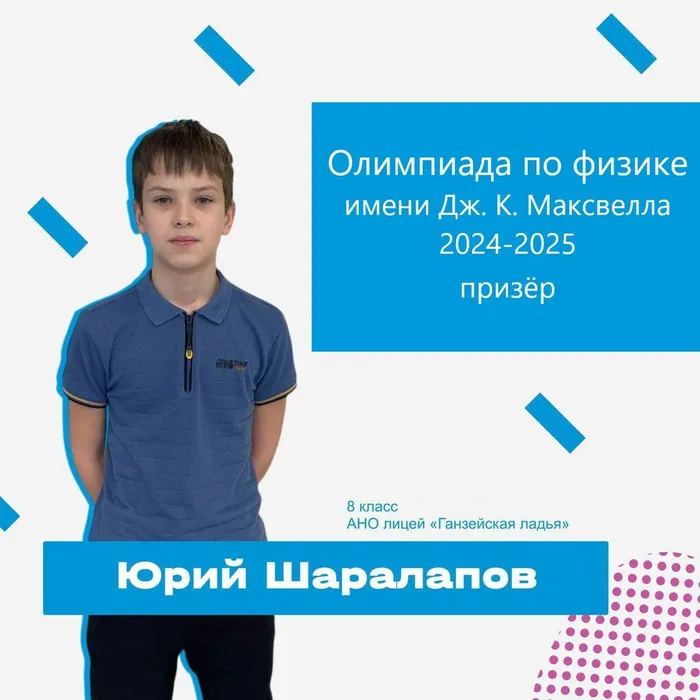 Олимпиада по физике
имени Дж. К. Максвелла
2024-2025
призёр

8 класс
АНО лицей «Ганзейская ладья»

Юрий Шаралапов